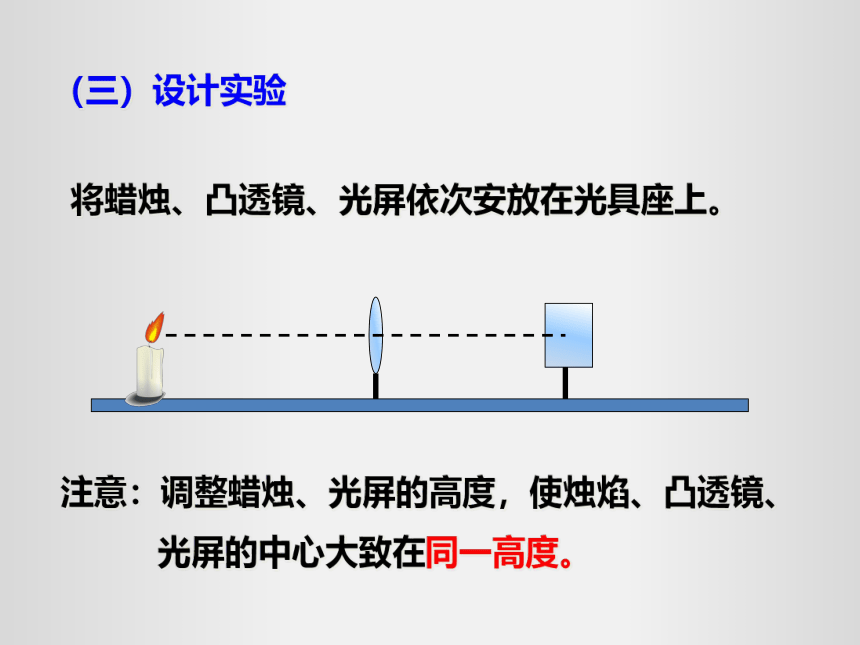 （三）设计实验

将蜡烛、凸透镜、光屏依次安放在光具座上。

注意：调整蜡烛、光屏的高度，使烛焰、凸透镜、光屏的中心大致在同一高度。